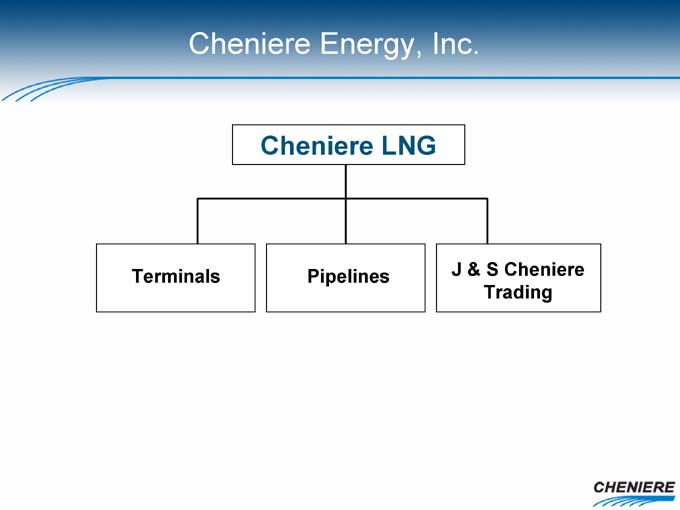 Cheniere Energy, Inc.

Cheniere LNG

Terminals

Pipelines

J & S Cheniere Trading

CHENIERE